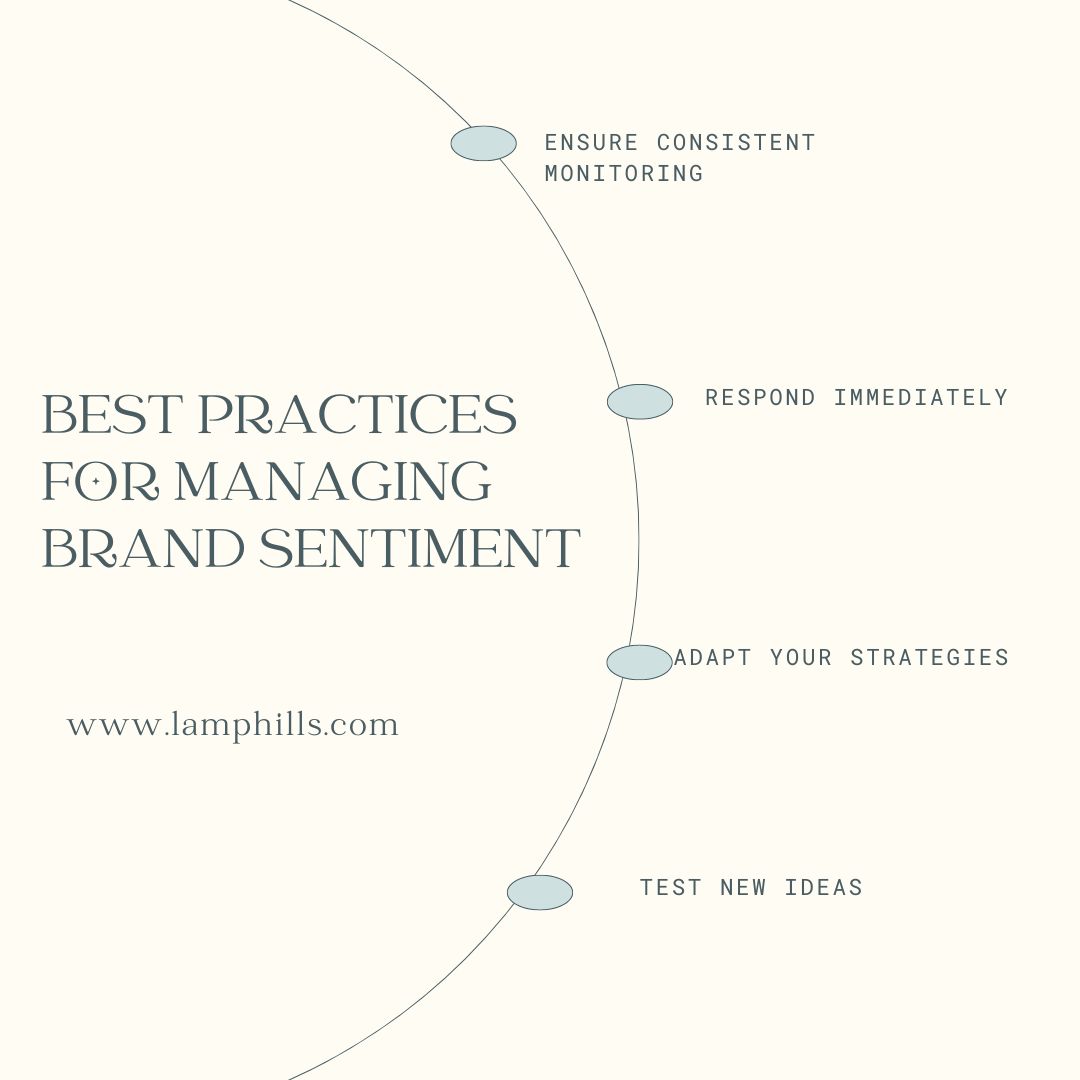 BEST PRACTICES FOR MANAGING BRAND SENTIMENT

www.lamphills.com

ENSURE CONSISTENT MONITORING

RESPOND IMMEDIATELY

ADAPT YOUR STRATEGIES

TEST NEW IDEAS